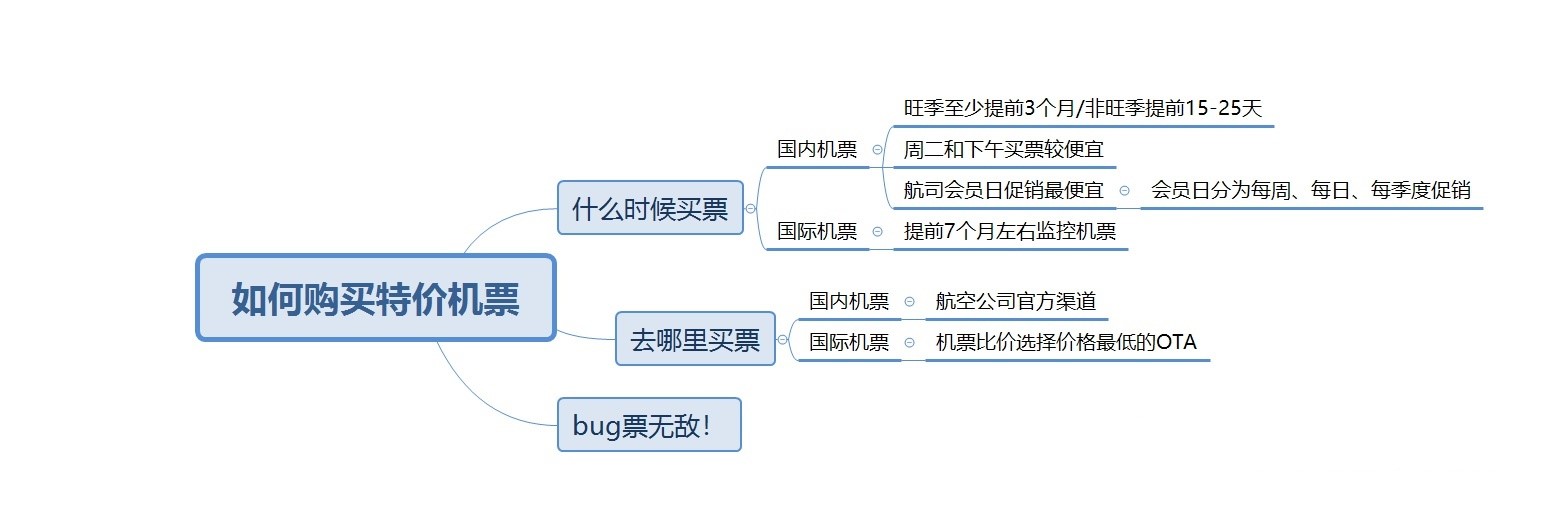 如何购买特价机票

什么时候买票

国内机票

旺季至少提前3个月/非旺季提前15-25天

周二和下午买票较便宜

航司会员日促销最便宜

会员日分为每周、每日、每季度促销

国际机票

提前7个月左右监控机票

去哪里买票

国内机票

航空公司官方渠道

国际机票

机票比价选择价格最低的OTA

bug票无敌！